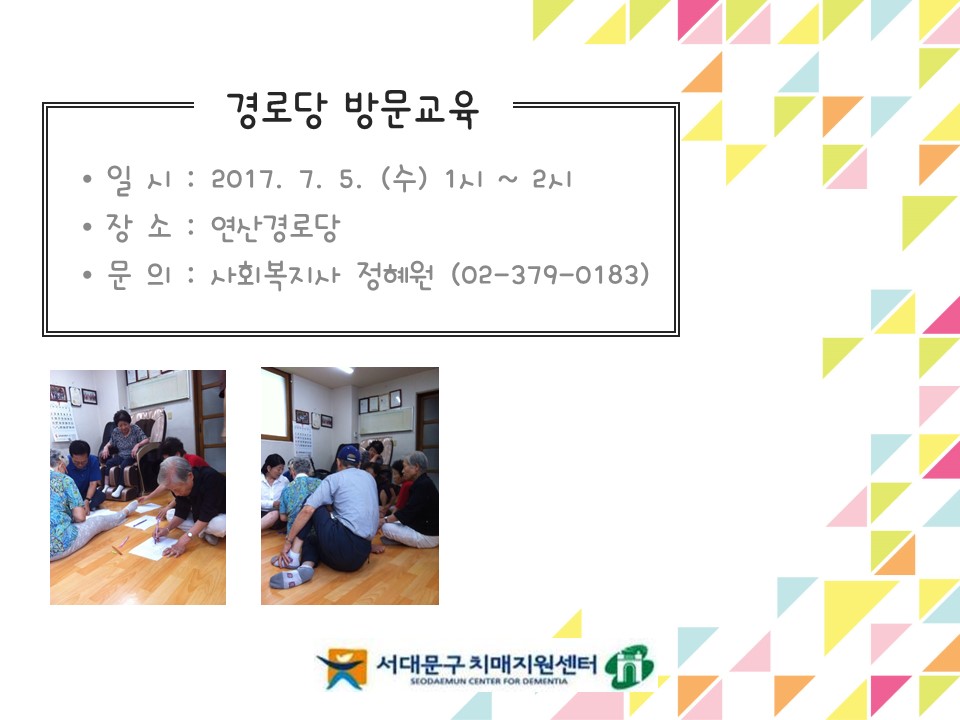 경로당 방문교육

• 일 시 : 2017. 7. 5. (수) 1시 ~ 2시
• 장 소 : 연산경로당
• 문 의 : 사회복지사 정혜원 (02-379-0183)

서대문구 치매지원센터
SEODAEMUN CENTER FOR DEMENTIA